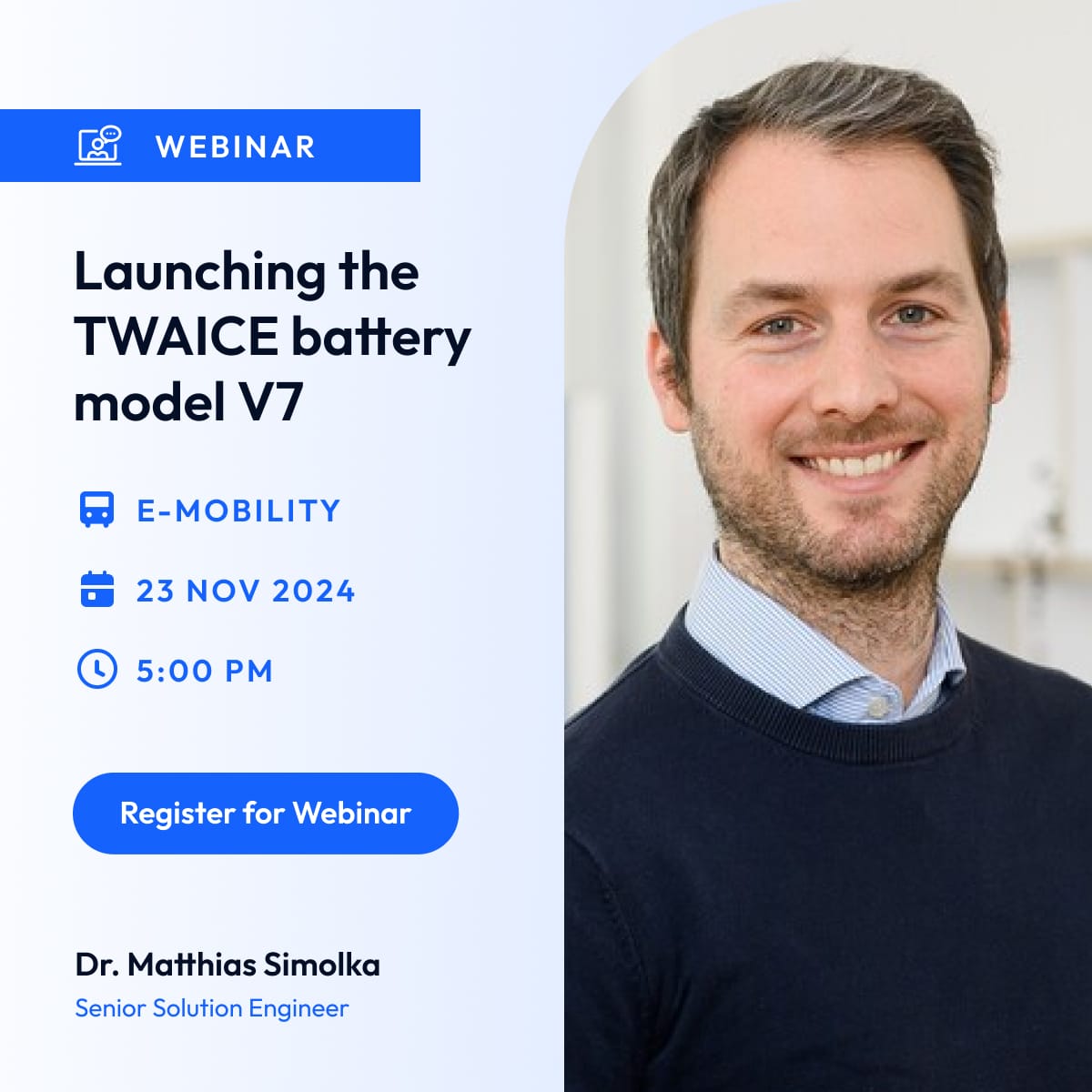 WEBINAR

Launching the TWAICE battery model V7

E-MOBILITY

23 NOV 2024

5:00 PM

Register for Webinar

Dr. Matthias Simolka
Senior Solution Engineer